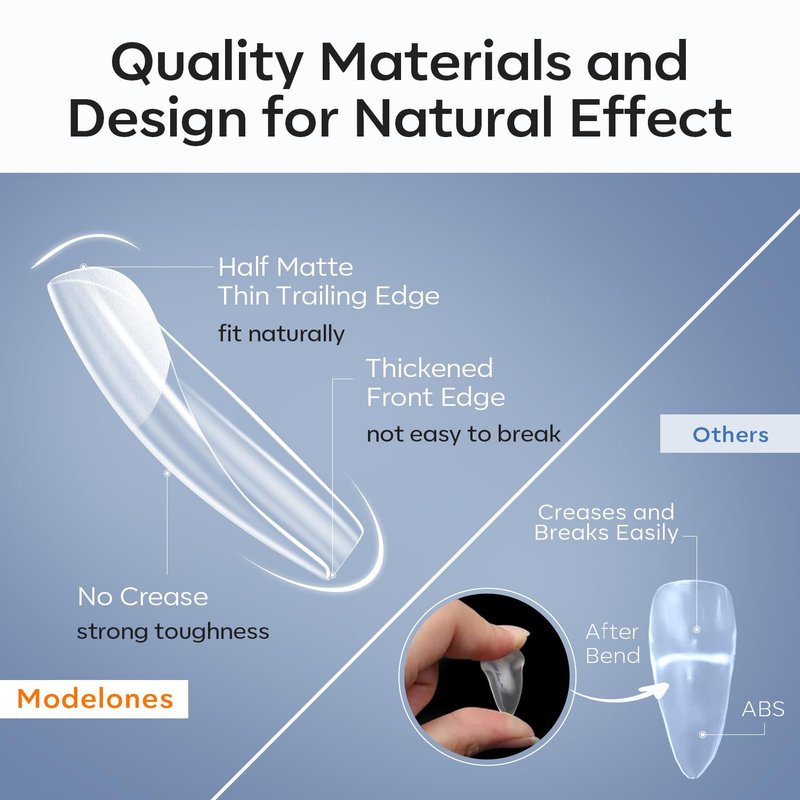 Quality Materials and Design for Natural Effect

Half Matte Thin Trailing Edge
fit naturally

Thickened Front Edge
not easy to break

No Crease
strong toughness

Modelones

Others

Creases and Breaks Easily

After Bend

ABS